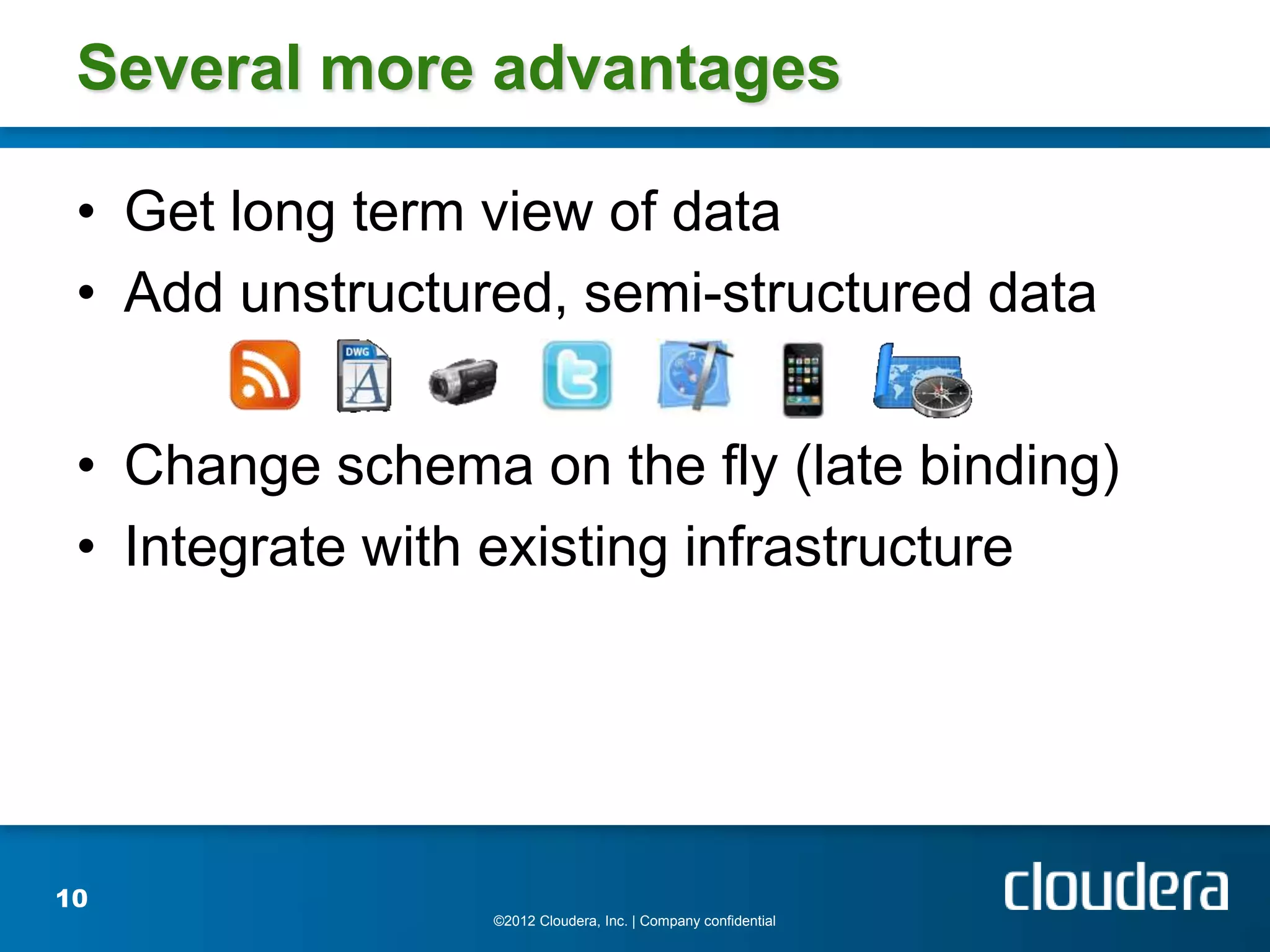 Several more advantages

• Get long term view of data
• Add unstructured, semi-structured data

DWG
A

• Change schema on the fly (late binding)
• Integrate with existing infrastructure

10

©2012 Cloudera, Inc. | Company confidential

cloudera